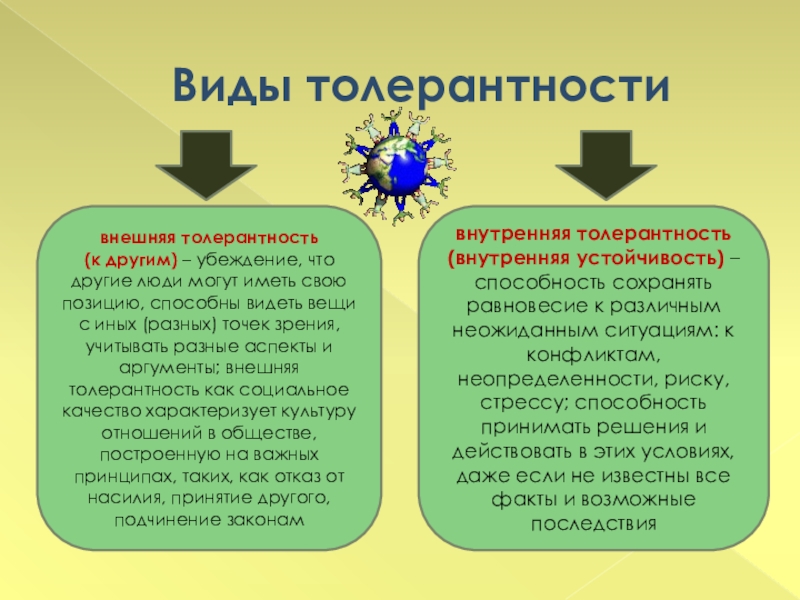 Виды толерантности

внешняя толерантность (к другим) – убеждение, что другие люди могут иметь свою позицию, способны видеть вещи с иных (разных) точек зрения, учитывать разные аспекты и аргументы; внешняя толерантность как социальное качество характеризует культуру отношений в обществе, построенную на важных принципах, таких, как отказ от насилия, принятие другого, подчинение законам

внутренняя толерантность (внутренняя устойчивость) – способность сохранять равновесие к различным неожиданным ситуациям: к конфликтам, неопределенности, риску, стрессу; способность принимать решения и действовать в этих условиях, даже если не известны все факты и возможные последствия